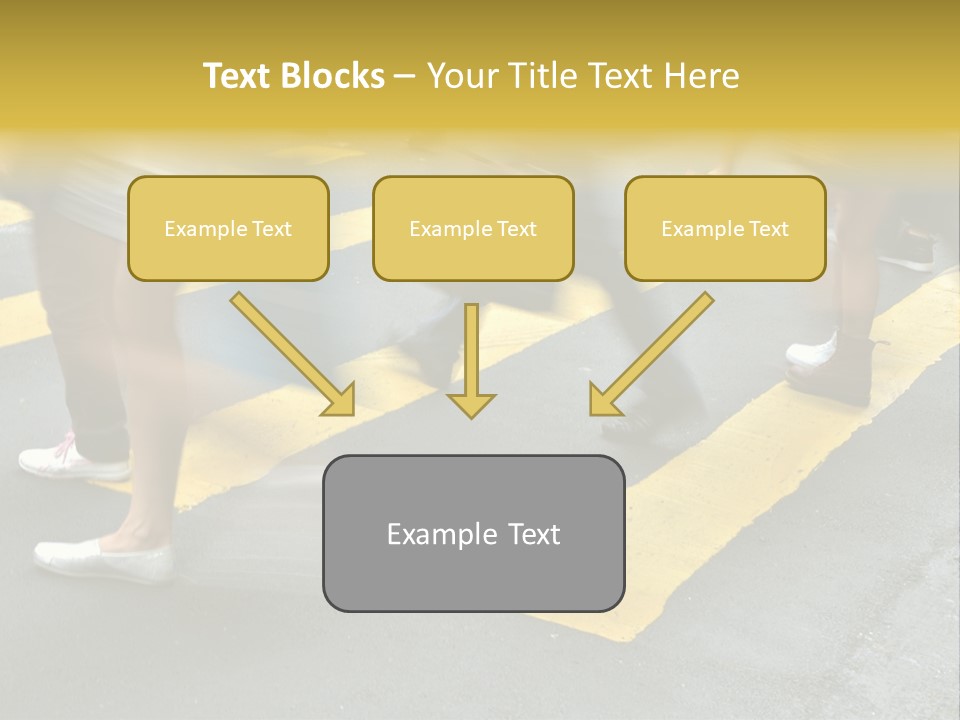 Text Blocks – Your Title Text Here

Example Text

Example Text

Example Text

Example Text